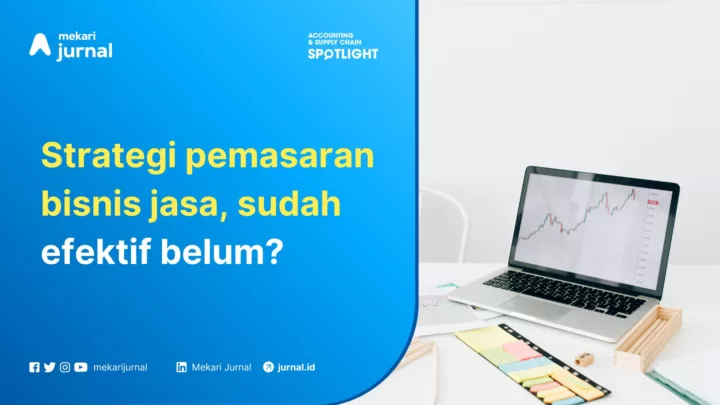 mekari jurnal

ACCOUNTING & SUPPLY CHAIN SPOTLIGHT

Strategi pemasaran bisnis jasa, sudah efektif belum?

mekarijurnal

Mekari Jurnal

jurnal.id